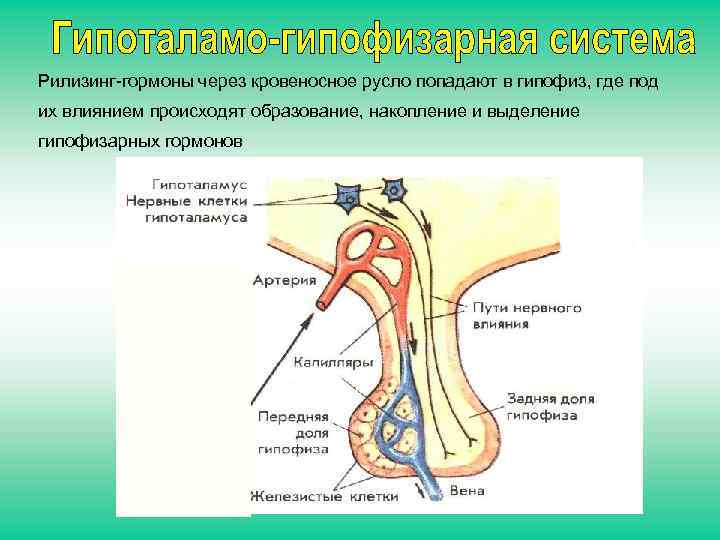 Гипоталамо-гипофизарная система

Рилизинг-гормоны через кровеносное русло попадают в гипофиз, где под их влиянием происходят образование, накопление и выделение гипофизарных гормонов

Гипоталамус
Нервные клетки гипоталамуса
Артерия
Пути нервного влияния
Капилляры
Передняя доля гипофиза
Задняя доля гипофиза
Железистые клетки
Вена